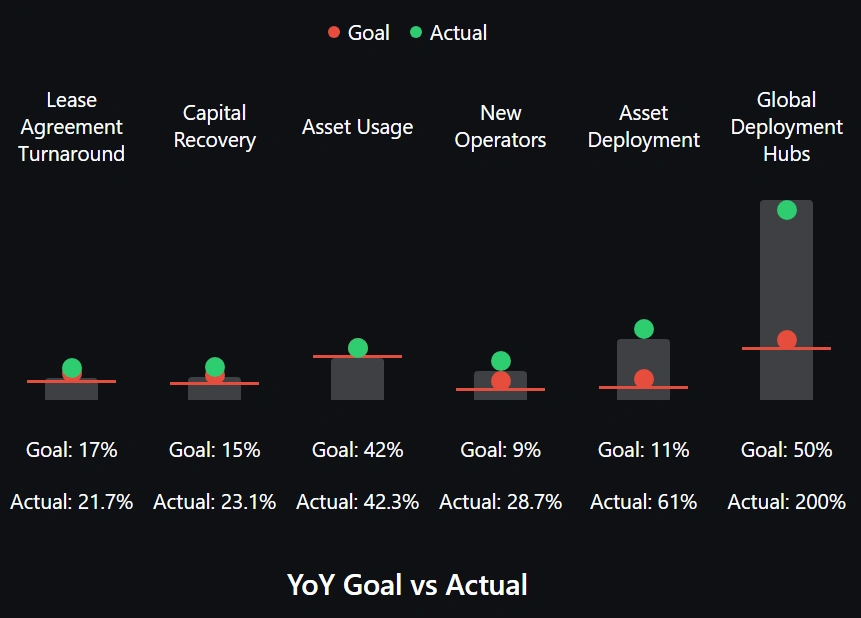 Goal Actual

Lease Agreement Turnaround

Capital Recovery

Asset Usage

New Operators

Asset Deployment

Global Deployment Hubs

Goal: 17%
Actual: 21.7%

Goal: 15%
Actual: 23.1%

Goal: 42%
Actual: 42.3%

Goal: 9%
Actual: 28.7%

Goal: 11%
Actual: 61%

Goal: 50%
Actual: 200%

YoY Goal vs Actual